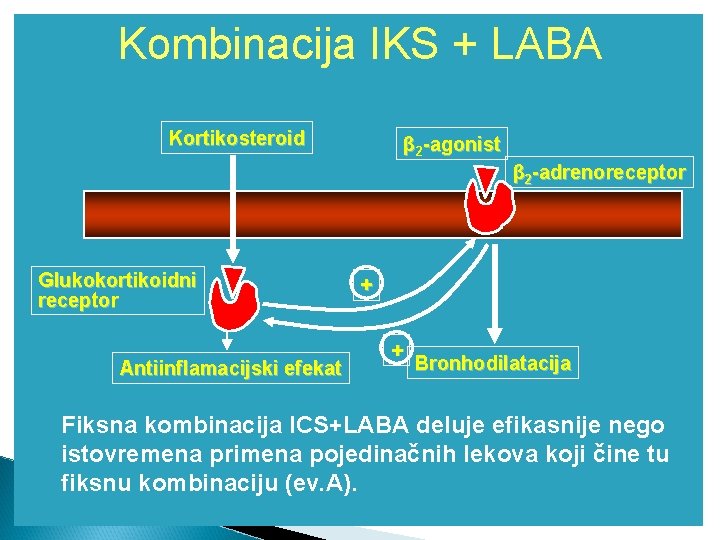 Kombinacija IKS + LABA

Kortikosteroid

$\beta_2$-agonist

$\beta_2$-adrenoreceptor

Glukokortikoidni receptor

+

+

Antiinflamacijski efekat

Bronhodilatacija

Fiksna kombinacija ICS+LABA deluje efikasnije nego istovremena primena pojedinačnih lekova koji čine tu fiksnu kombinaciju (ev.A).